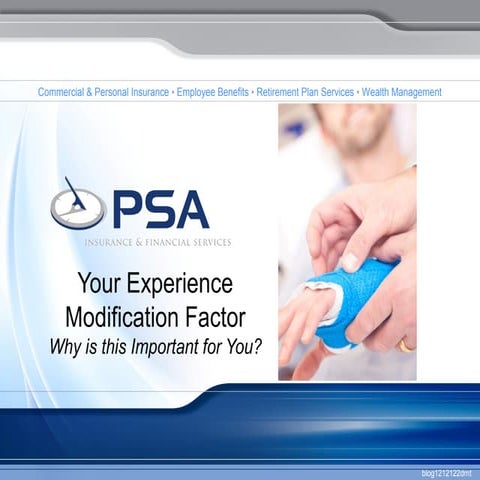 Commercial & Personal Insurance • Employee Benefits • Retirement Plan Services • Wealth Management

PSA
INSURANCE & FINANCIAL SERVICES

Your Experience Modification Factor
Why is this Important for You?

blog1212122dmt